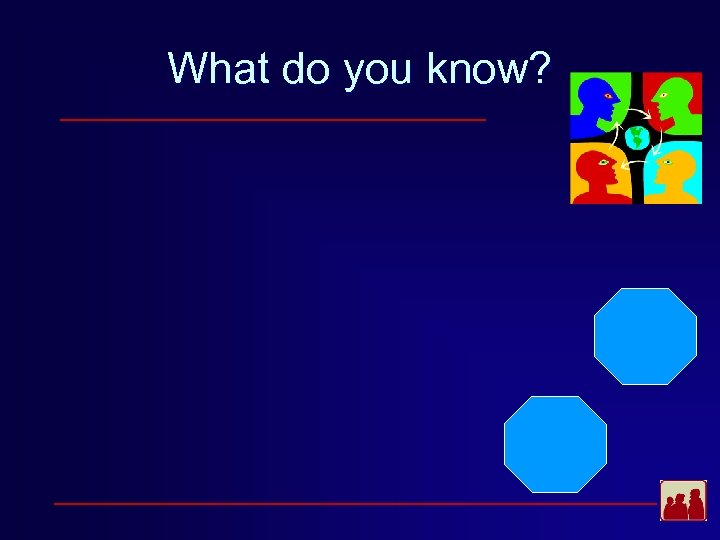 What do you know?